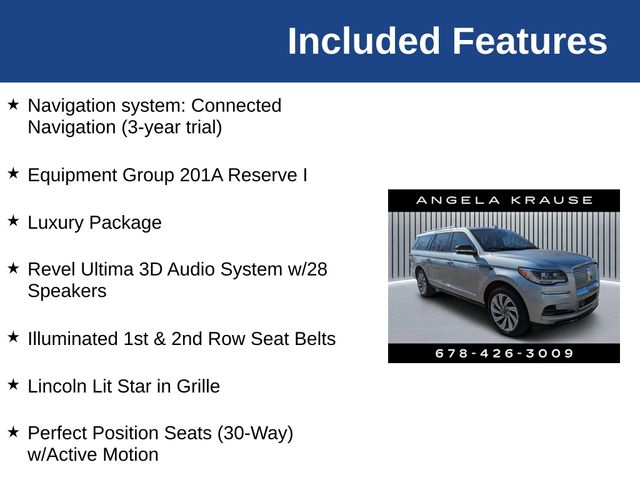 Included Features

★ Navigation system: Connected Navigation (3-year trial)

★ Equipment Group 201A Reserve I

★ Luxury Package

★ Revel Ultima 3D Audio System w/28 Speakers

★ Illuminated 1st & 2nd Row Seat Belts

★ Lincoln Lit Star in Grille

★ Perfect Position Seats (30-Way) w/Active Motion

ANGELA KRAUSE

678-426-3009